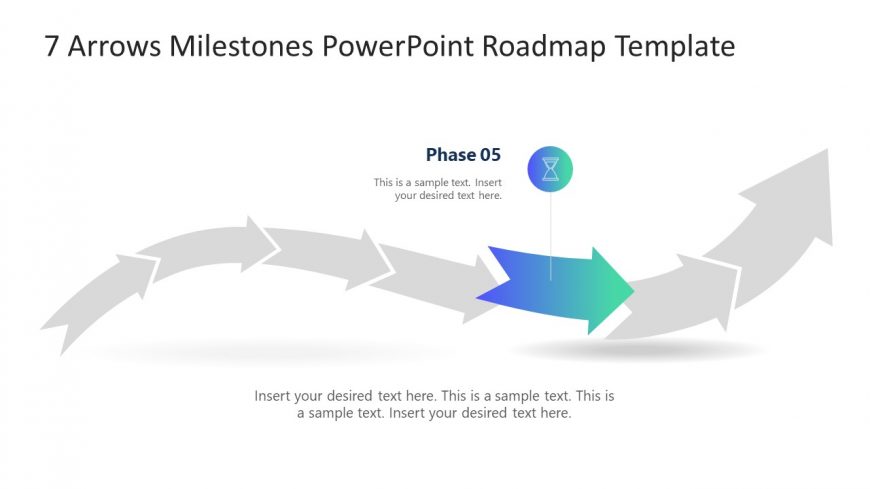 7 Arrows Milestones PowerPoint Roadmap Template

Phase 05

This is a sample text. Insert your desired text here.

Insert your desired text here. This is a sample text. This is a sample text. Insert your desired text here.